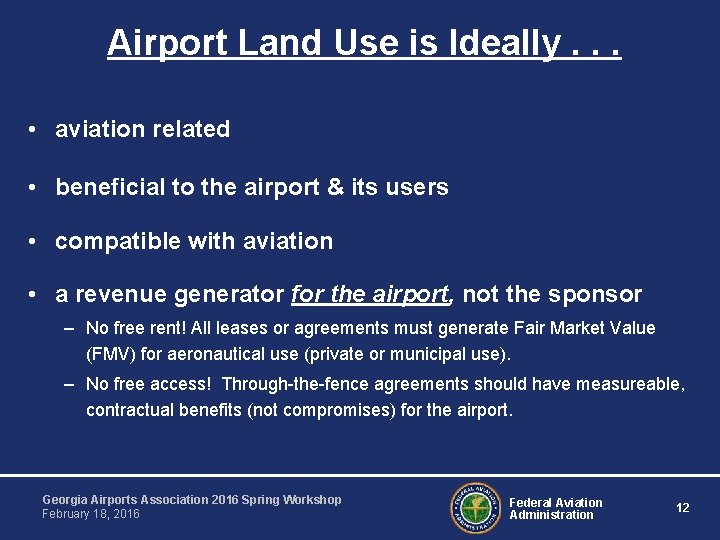 Airport Land Use is Ideally . . .

• aviation related

• beneficial to the airport & its users

• compatible with aviation

• a revenue generator for the airport, not the sponsor

– No free rent! All leases or agreements must generate Fair Market Value (FMV) for aeronautical use (private or municipal use).

– No free access! Through-the-fence agreements should have measureable, contractual benefits (not compromises) for the airport.

Georgia Airports Association 2016 Spring Workshop
February 18, 2016

FEDERAL AVIATION ADMINISTRATION

Federal Aviation Administration

12